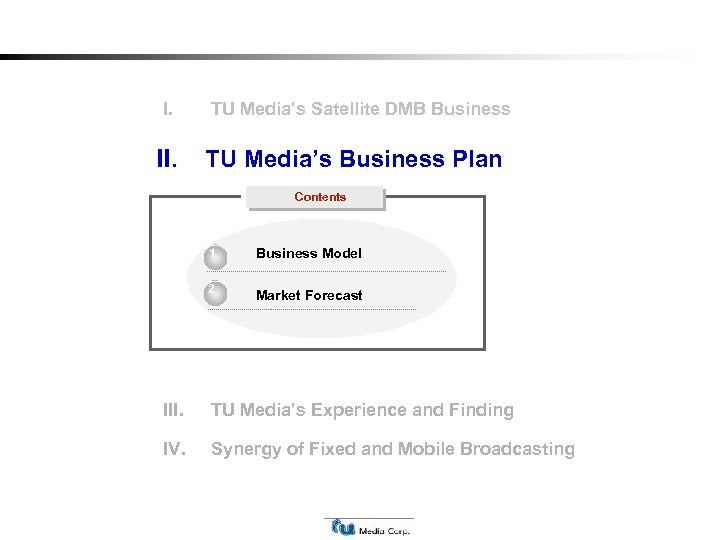 I. TU Media's Satellite DMB Business

II. TU Media's Business Plan

Contents

1 Business Model

2 Market Forecast

III. TU Media's Experience and Finding

IV. Synergy of Fixed and Mobile Broadcasting

tu Media Corp.